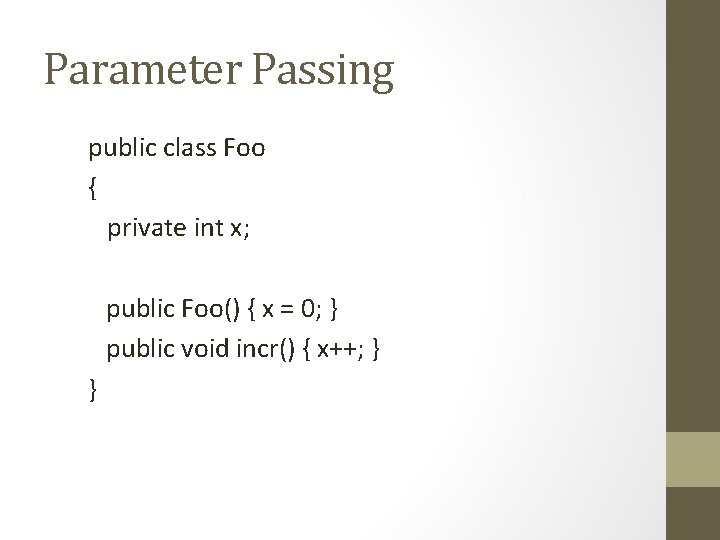 Parameter Passing

public class Foo
{
  private int x;

  public Foo() { x = 0; }
  public void incr() { x++; }
}